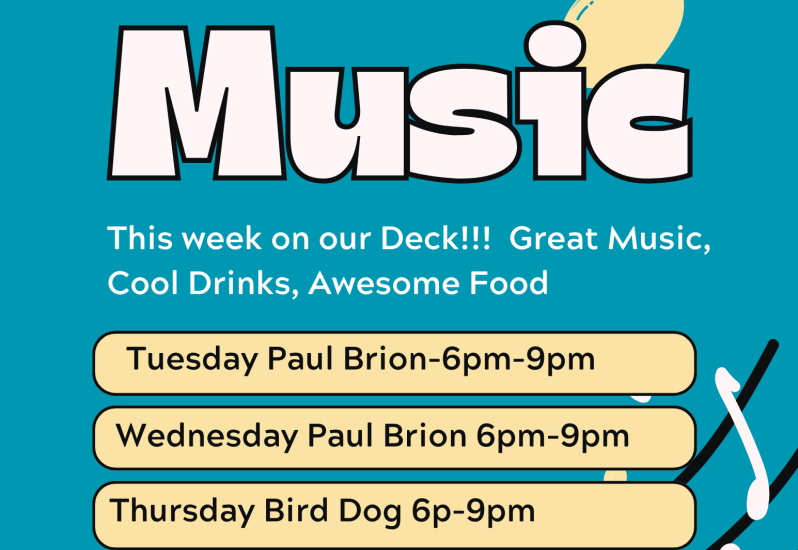 Music

This week on our Deck!!! Great Music, Cool Drinks, Awesome Food

Tuesday Paul Brion-6pm-9pm

Wednesday Paul Brion 6pm-9pm

Thursday Bird Dog 6p-9pm